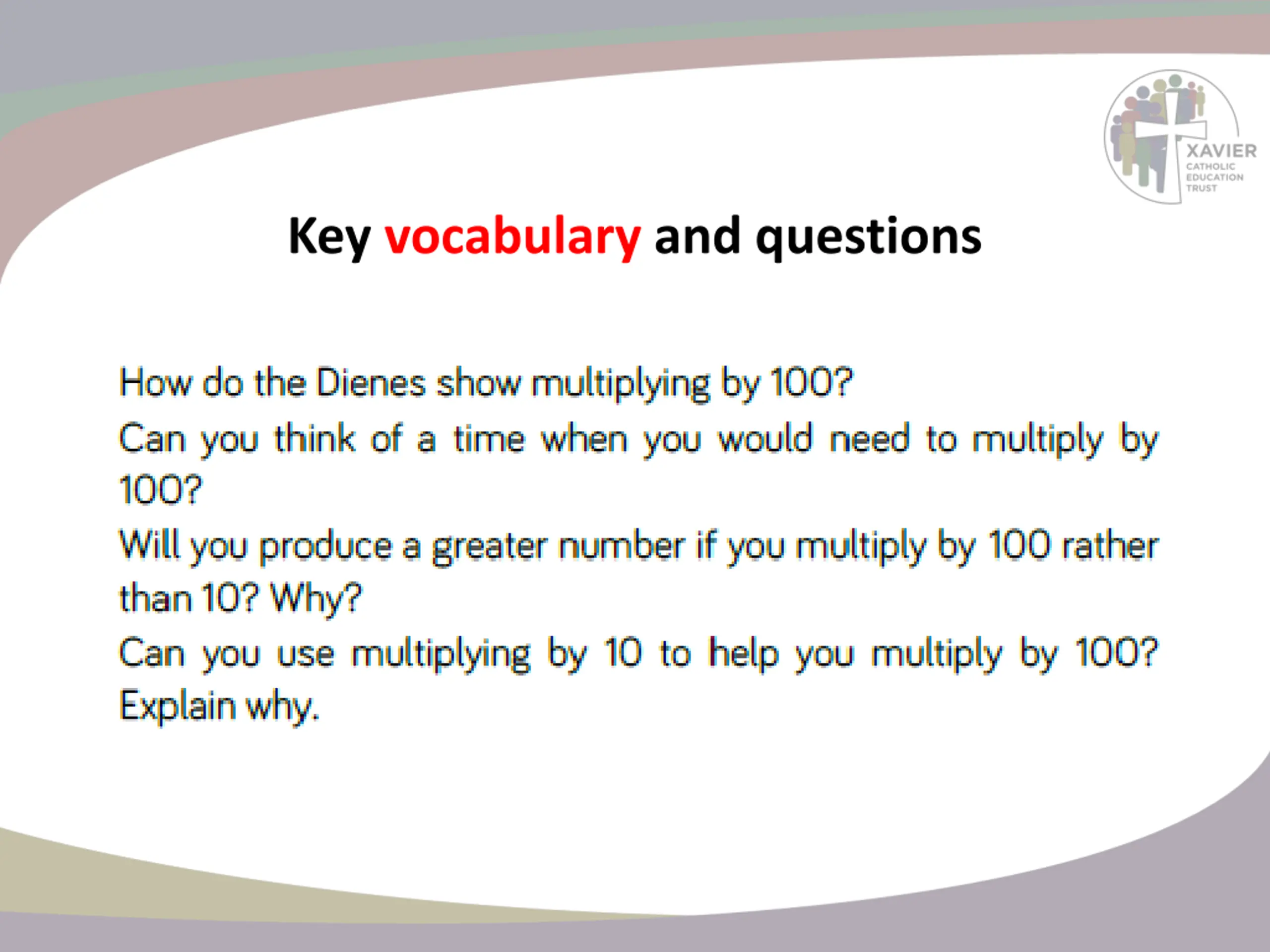 XAVIER
CATHOLIC
EDUCATION
TRUST

Key vocabulary and questions

How do the Dienes show multiplying by 100?
Can you think of a time when you would need to multiply by 100?
Will you produce a greater number if you multiply by 100 rather than 10? Why?
Can you use multiplying by 10 to help you multiply by 100? Explain why.